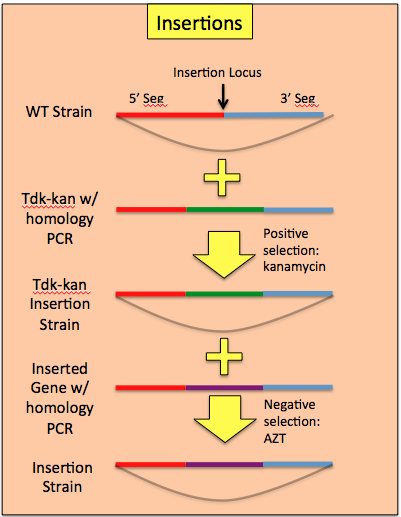 Insertions

Insertion Locus

5' Seg

3' Seg

WT Strain

Tdk-kan w/ homology PCR

Positive selection: kanamycin

Tdk-kan Insertion Strain

Inserted Gene w/ homology PCR

Negative selection: AZT

Insertion Strain